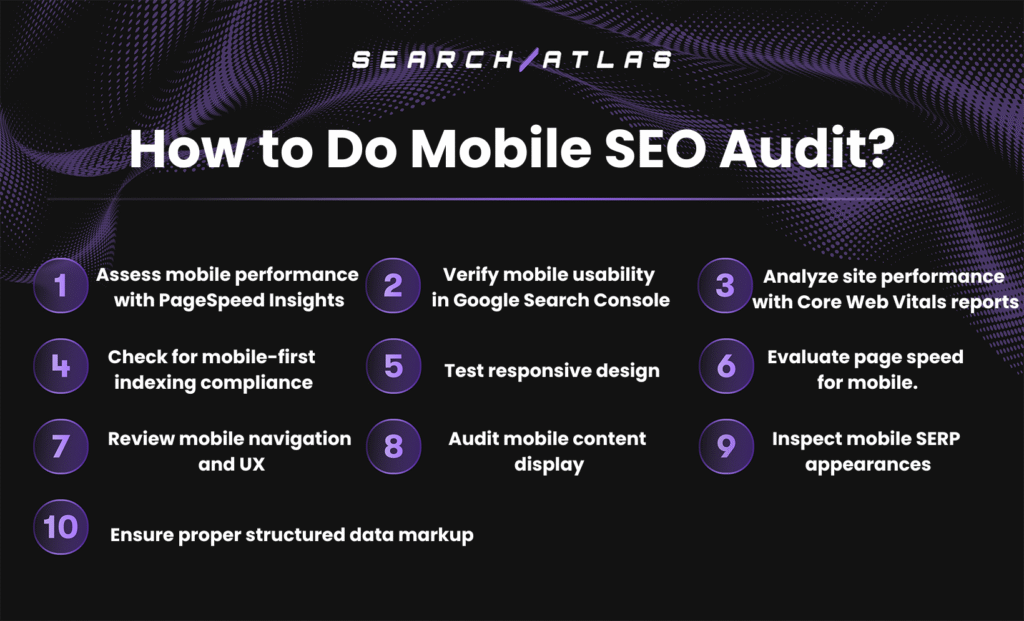 SEARCH/ATLAS

How to Do Mobile SEO Audit?

1 Assess mobile performance with PageSpeed Insights

2 Verify mobile usability in Google Search Console

3 Analyze site performance with Core Web Vitals reports

4 Check for mobile-first indexing compliance

5 Test responsive design

6 Evaluate page speed for mobile.

7 Review mobile navigation and UX

8 Audit mobile content display

9 Inspect mobile SERP appearances

10 Ensure proper structured data markup